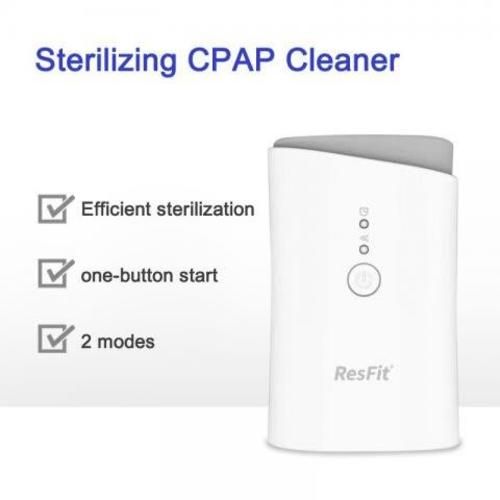 Sterilizing CPAP Cleaner

Efficient sterilization

one-button start

2 modes

ResFit